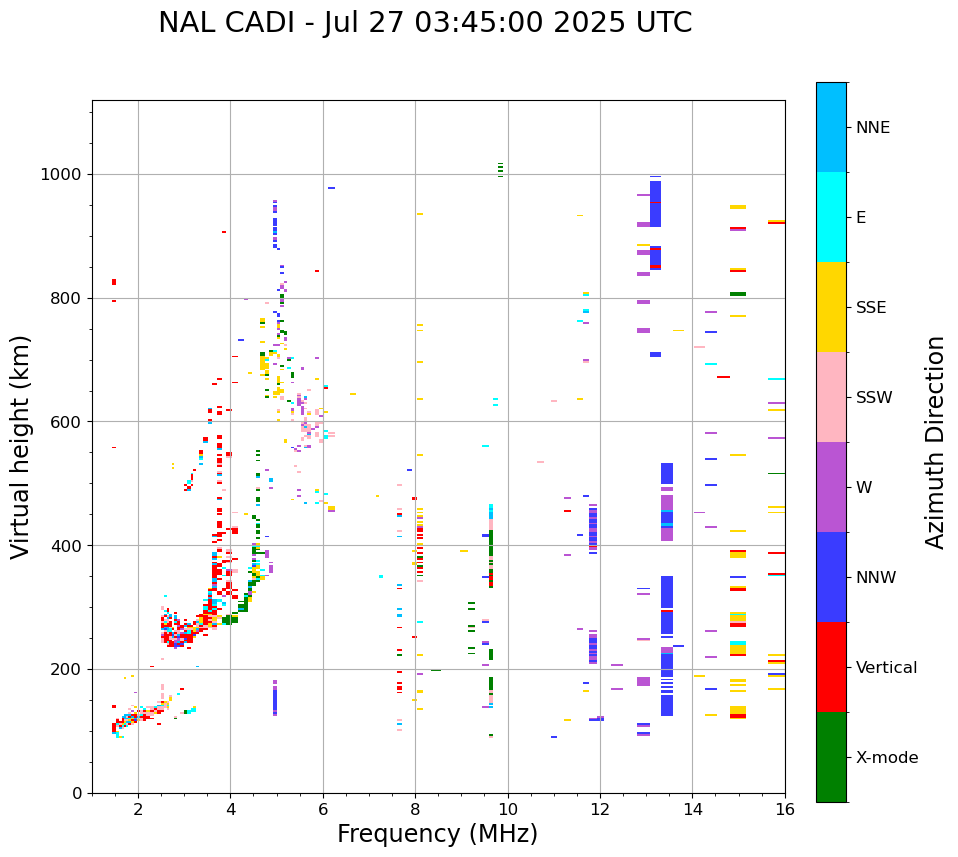 NAL CADI - Jul 27 03:45:00 2025 UTC

Virtual height (km)

1000
800
600
400
200
0

2
4
6
8
10
12
14
16

Frequency (MHz)

NNE
E
SSE
SSW
W
NNW
Vertical
X-mode

Azimuth Direction